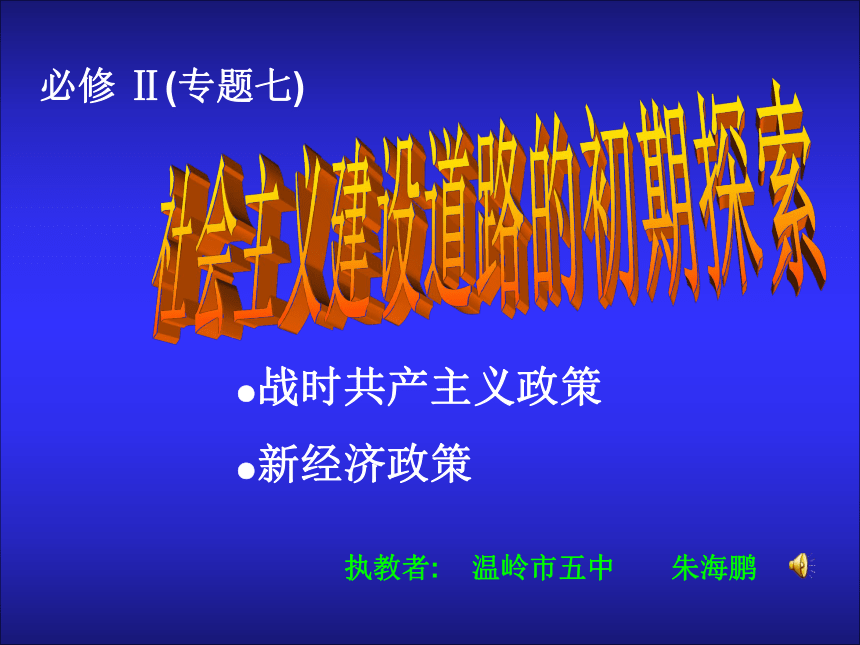 必修 Ⅱ(专题七)

社会主义建设道路的初期探索

●战时共产主义政策

●新经济政策

执教者:　温岭市五中　　朱海鹏